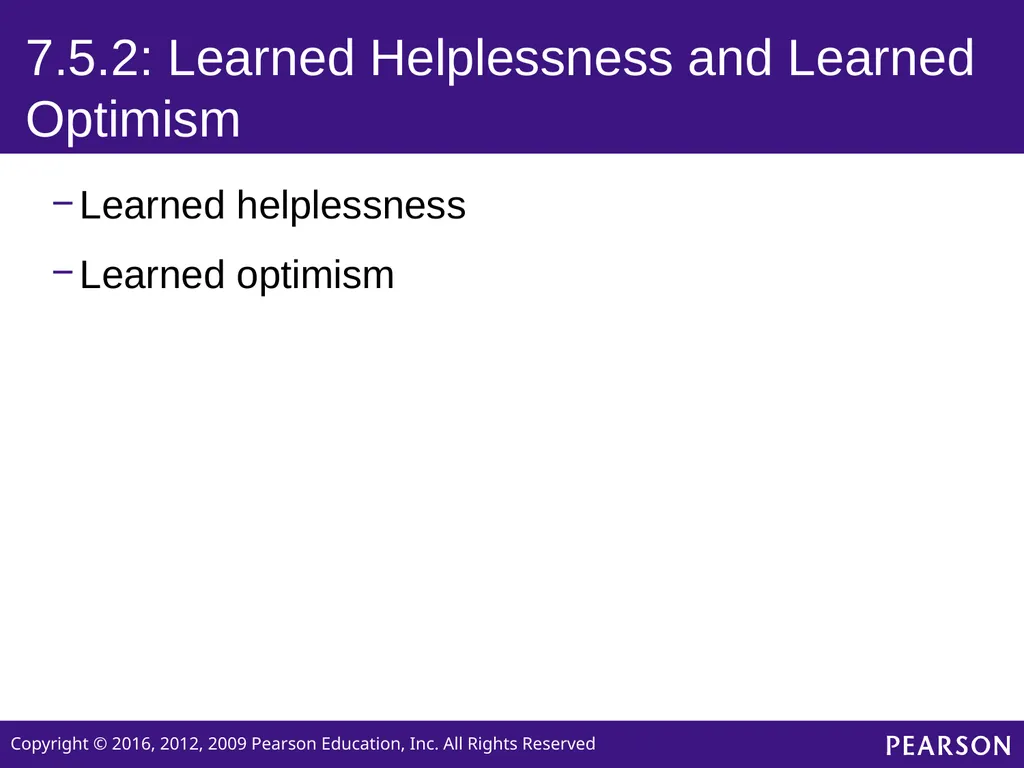 7.5.2: Learned Helplessness and Learned Optimism

– Learned helplessness

– Learned optimism

Copyright © 2016, 2012, 2009 Pearson Education, Inc. All Rights Reserved

PEARSON